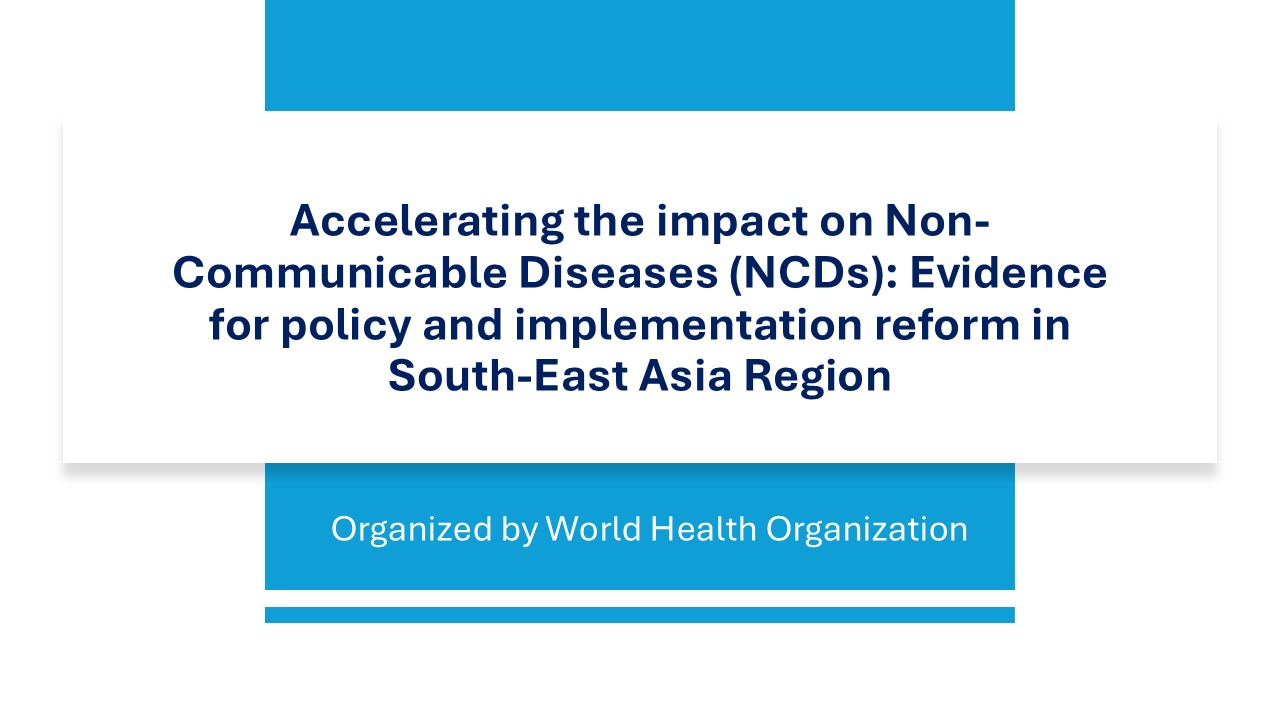 Accelerating the impact on Non-Communicable Diseases (NCDs): Evidence for policy and implementation reform in South-East Asia Region

Organized by World Health Organization